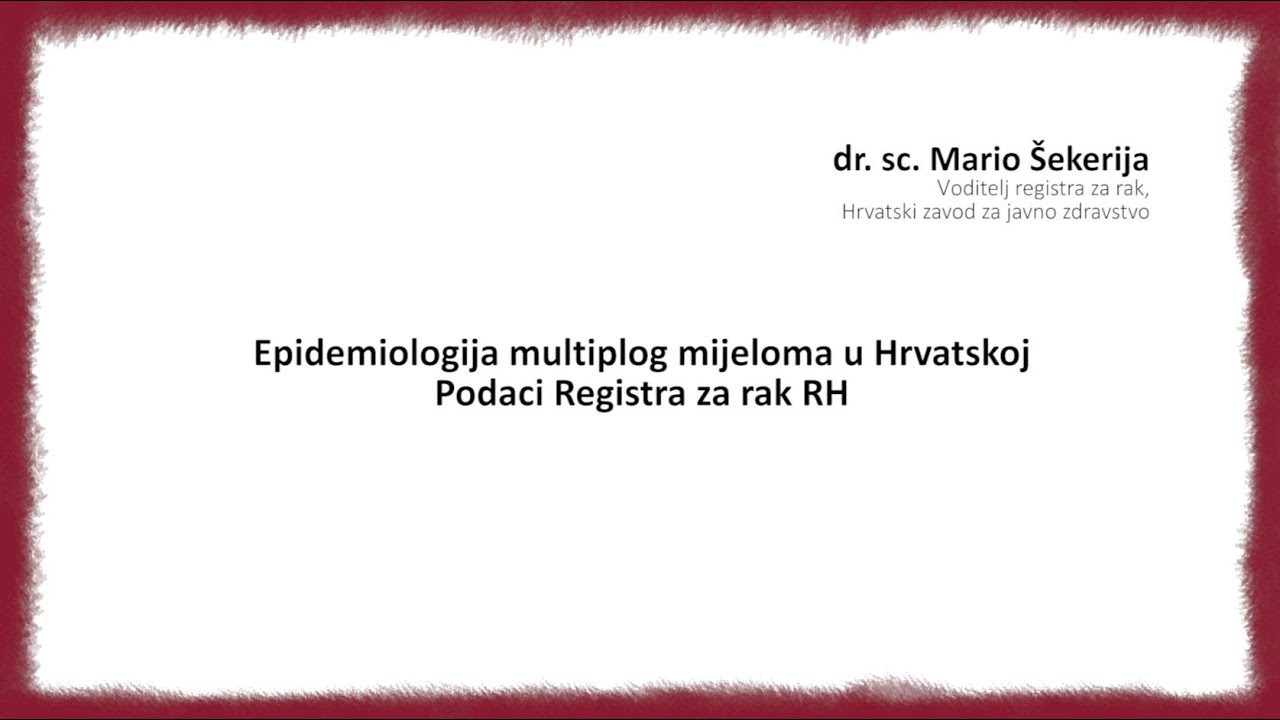 dr. sc. Mario Šekerija
Voditelj registra za rak,
Hrvatski zavod za javno zdravstvo

Epidemiologija multiplog mijeloma u Hrvatskoj
Podaci Registra za rak RH